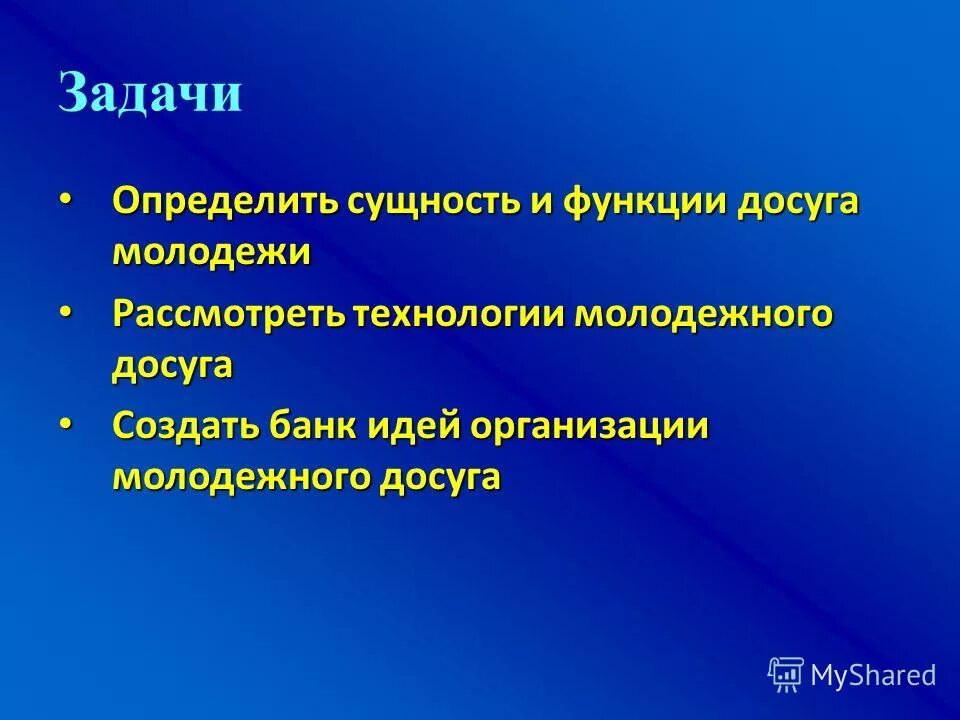 Задачи

• Определить сущность и функции досуга молодежи

• Рассмотреть технологии молодежного досуга

• Создать банк идей организации молодежного досуга

MyShared